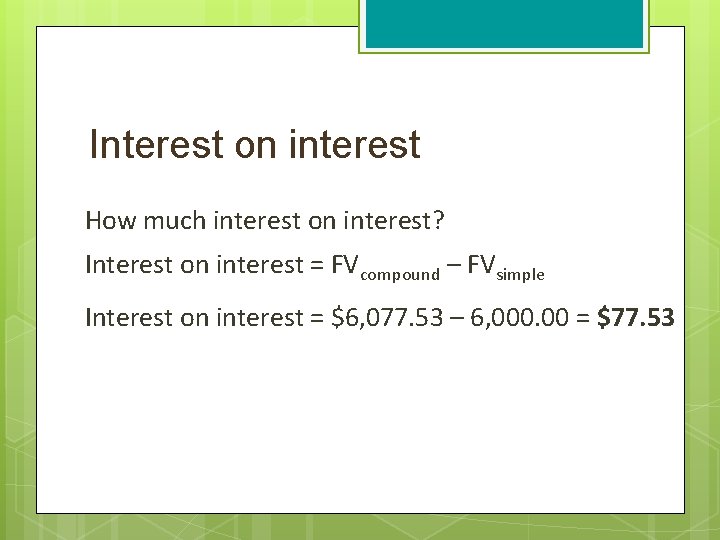 Interest on interest

How much interest on interest?

Interest on interest = $FV_{compound} - FV_{simple}$

Interest on interest = \$6,077.53 – 6,000.00 = **\$77.53**